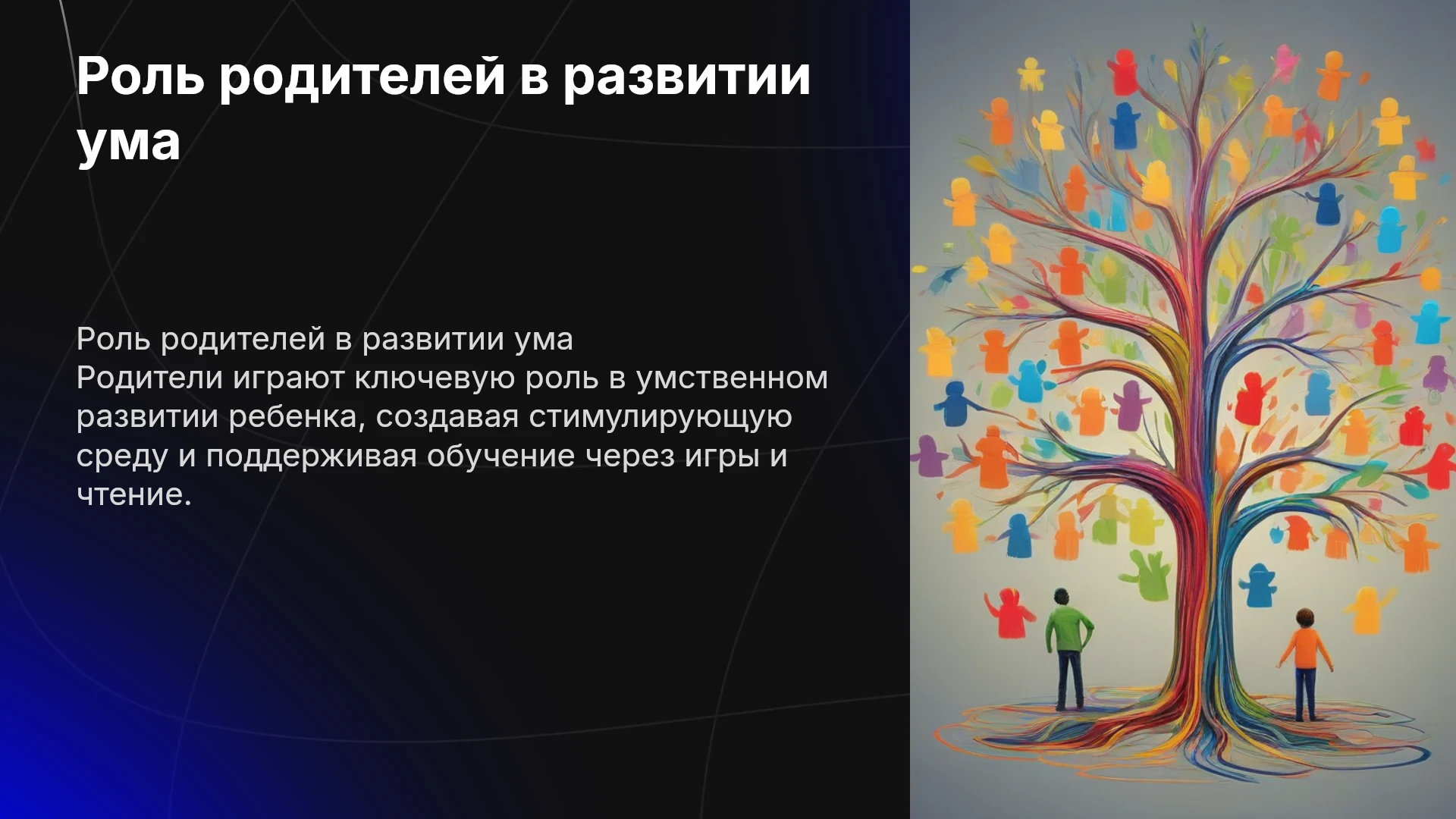 Роль родителей в развитии ума

Роль родителей в развитии ума
Родители играют ключевую роль в умственном развитии ребенка, создавая стимулирующую среду и поддерживая обучение через игры и чтение.